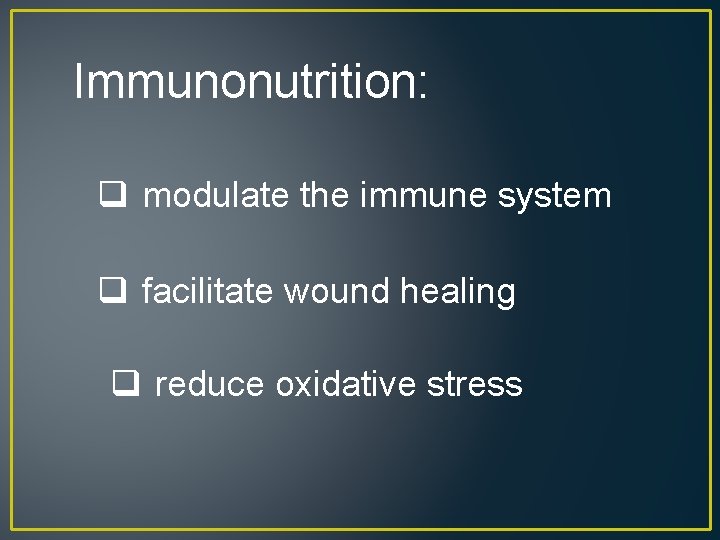 Immunonutrition:

❑ modulate the immune system

❑ facilitate wound healing

❑ reduce oxidative stress